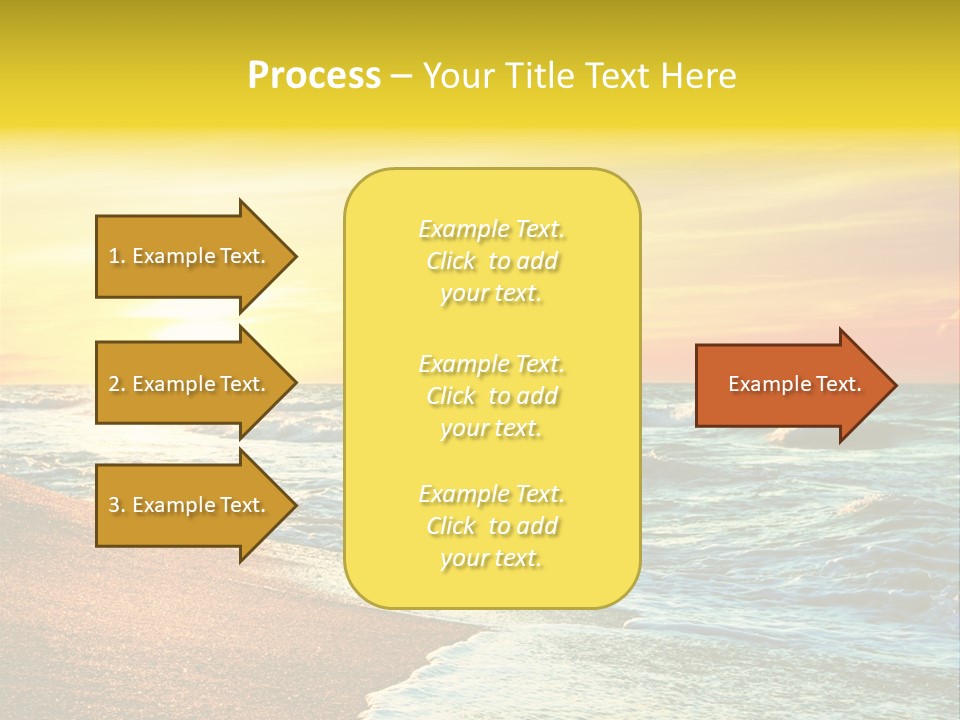 Process – Your Title Text Here

1. Example Text.

2. Example Text.

3. Example Text.

Example Text. Click to add your text.

Example Text. Click to add your text.

Example Text. Click to add your text.

Example Text.